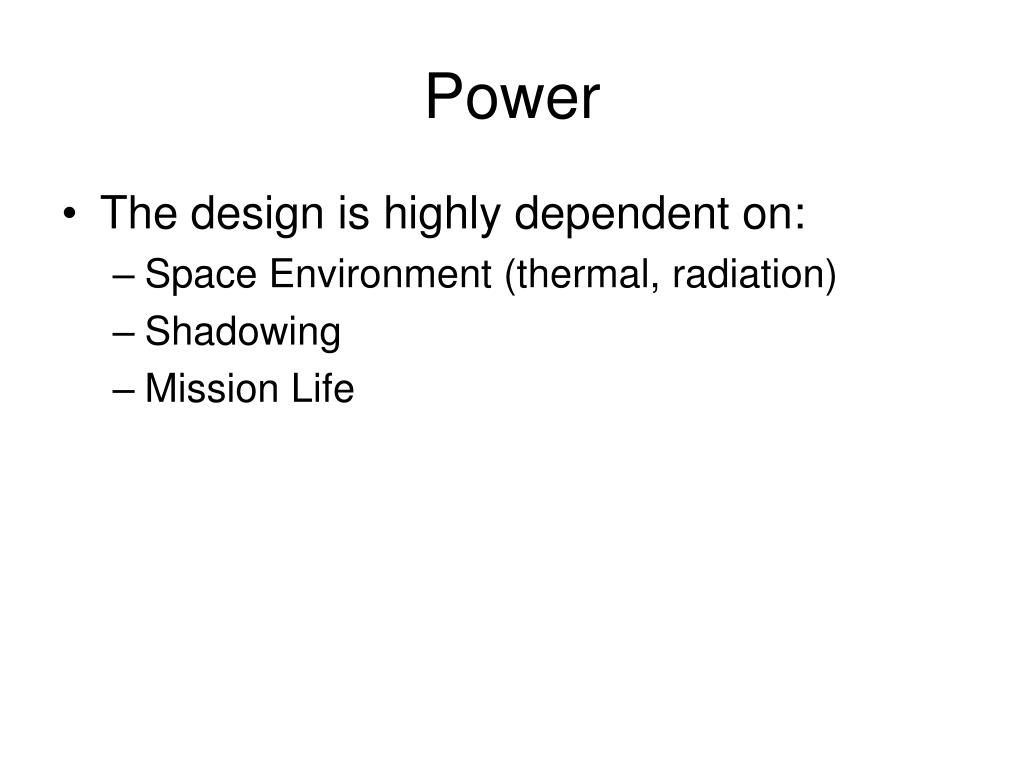 Power

• The design is highly dependent on:
– Space Environment (thermal, radiation)
– Shadowing
– Mission Life